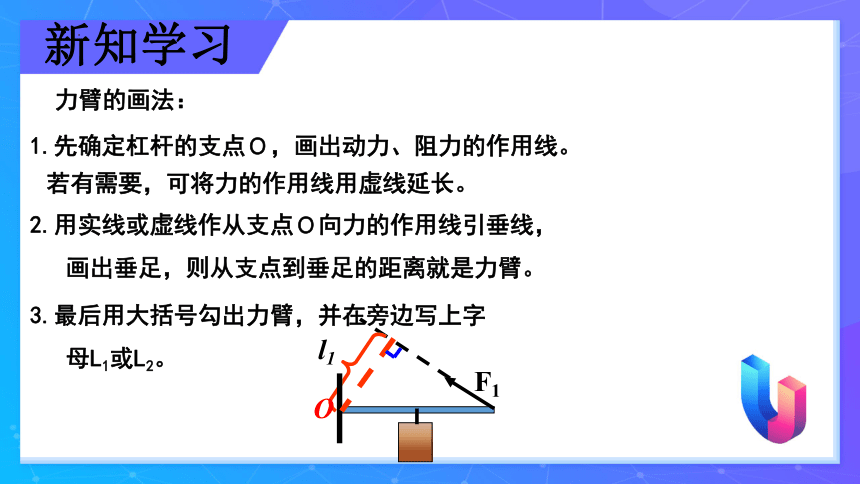 新知学习

力臂的画法：

1. 先确定杠杆的支点O，画出动力、阻力的作用线。若有需要，可将力的作用线用虚线延长。

2. 用实线或虚线作从支点O向力的作用线引垂线，画出垂足，则从支点到垂足的距离就是力臂。

3. 最后用大括号勾出力臂，并在旁边写上字母$L_1$或$L_2$。

$l_1$
$F_1$
$O$